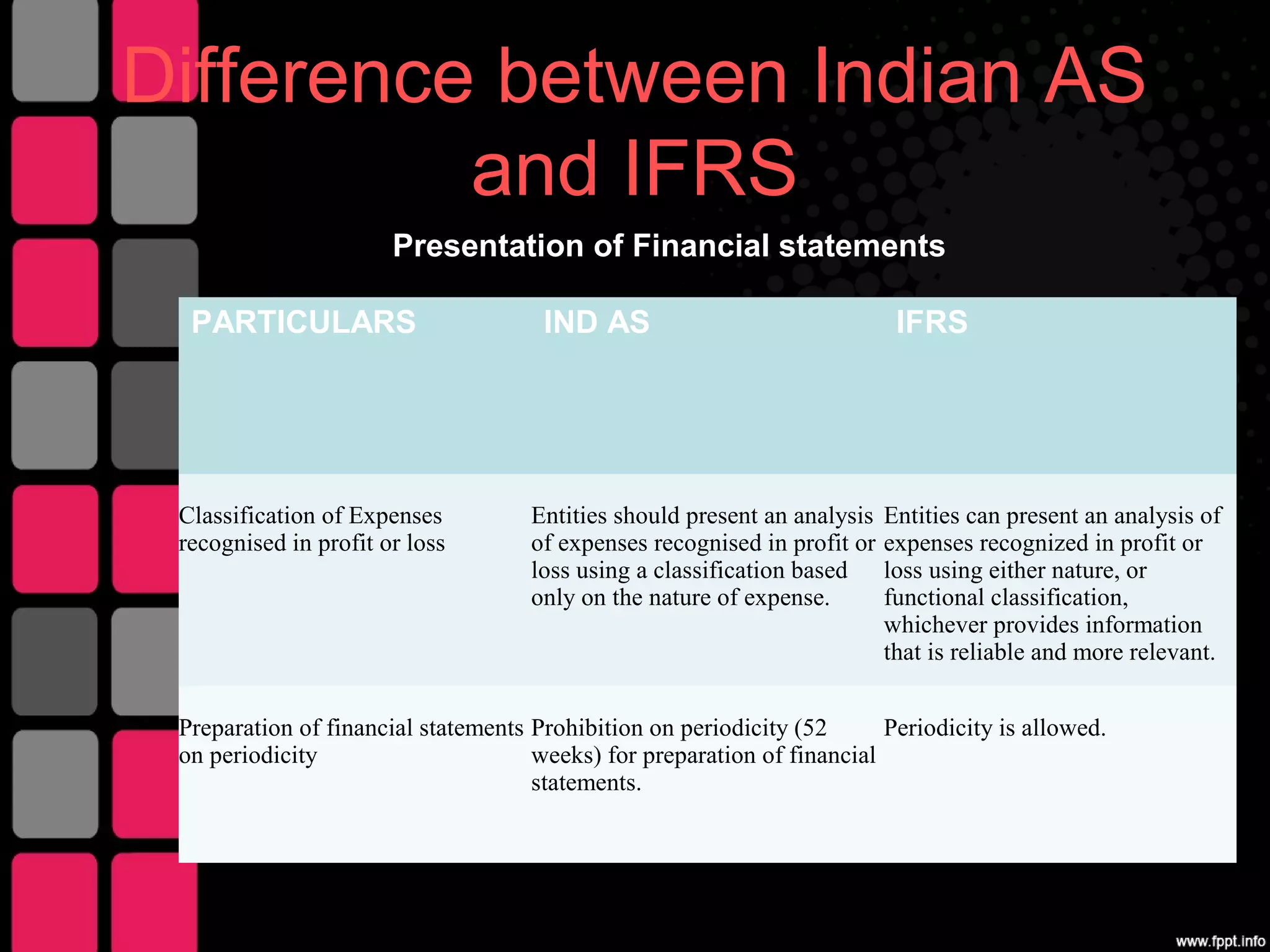 Difference between Indian AS and IFRS

Presentation of Financial statements

| PARTICULARS | IND AS | IFRS |
|---|---|---|
| Classification of Expenses recognised in profit or loss | Entities should present an analysis of expenses recognised in profit or loss using a classification based only on the nature of expense. | Entities can present an analysis of expenses recognized in profit or loss using either nature, or functional classification, whichever provides information that is reliable and more relevant. |
| Preparation of financial statements on periodicity | Prohibition on periodicity (52 weeks) for preparation of financial statements. | Periodicity is allowed. |

www.fppt.info